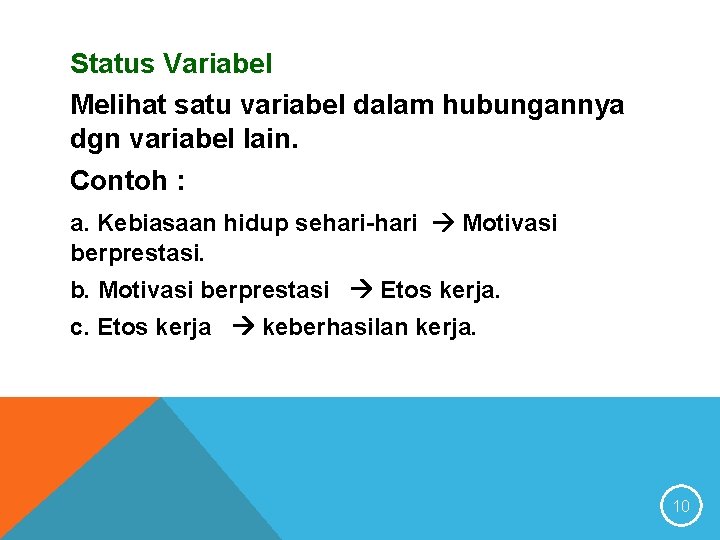 Status Variabel

Melihat satu variabel dalam hubungannya dgn variabel lain.

Contoh :

a. Kebiasaan hidup sehari-hari → Motivasi berprestasi.

b. Motivasi berprestasi → Etos kerja.

c. Etos kerja → keberhasilan kerja.

10